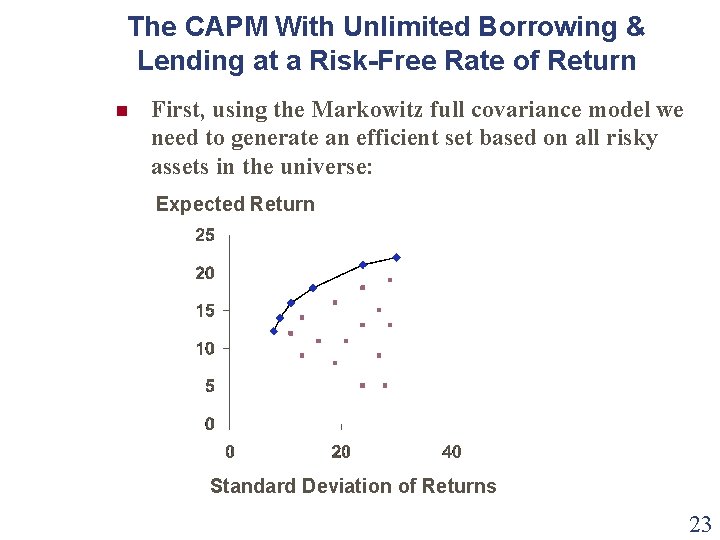 The CAPM With Unlimited Borrowing & Lending at a Risk-Free Rate of Return

First, using the Markowitz full covariance model we need to generate an efficient set based on all risky assets in the universe:

Expected Return

25
20
15
10
5
0

0
20
40

Standard Deviation of Returns

23